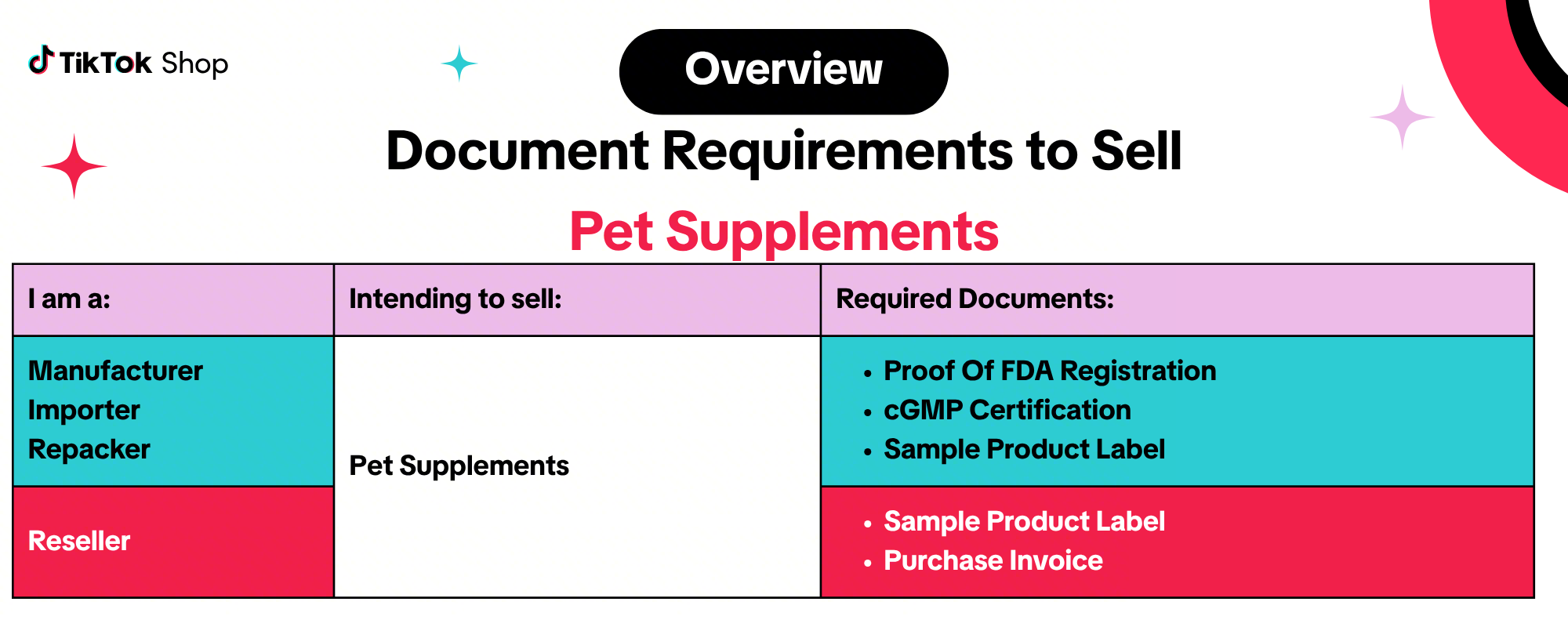 TikTok Shop

Overview

Document Requirements to Sell

Pet Supplements

| I am a: | Intending to sell: | Required Documents: |
|---|---|---|
| Manufacturer Importer Repacker | Pet Supplements | • Proof Of FDA Registration • cGMP Certification • Sample Product Label |
| Reseller | | • Sample Product Label • Purchase Invoice |